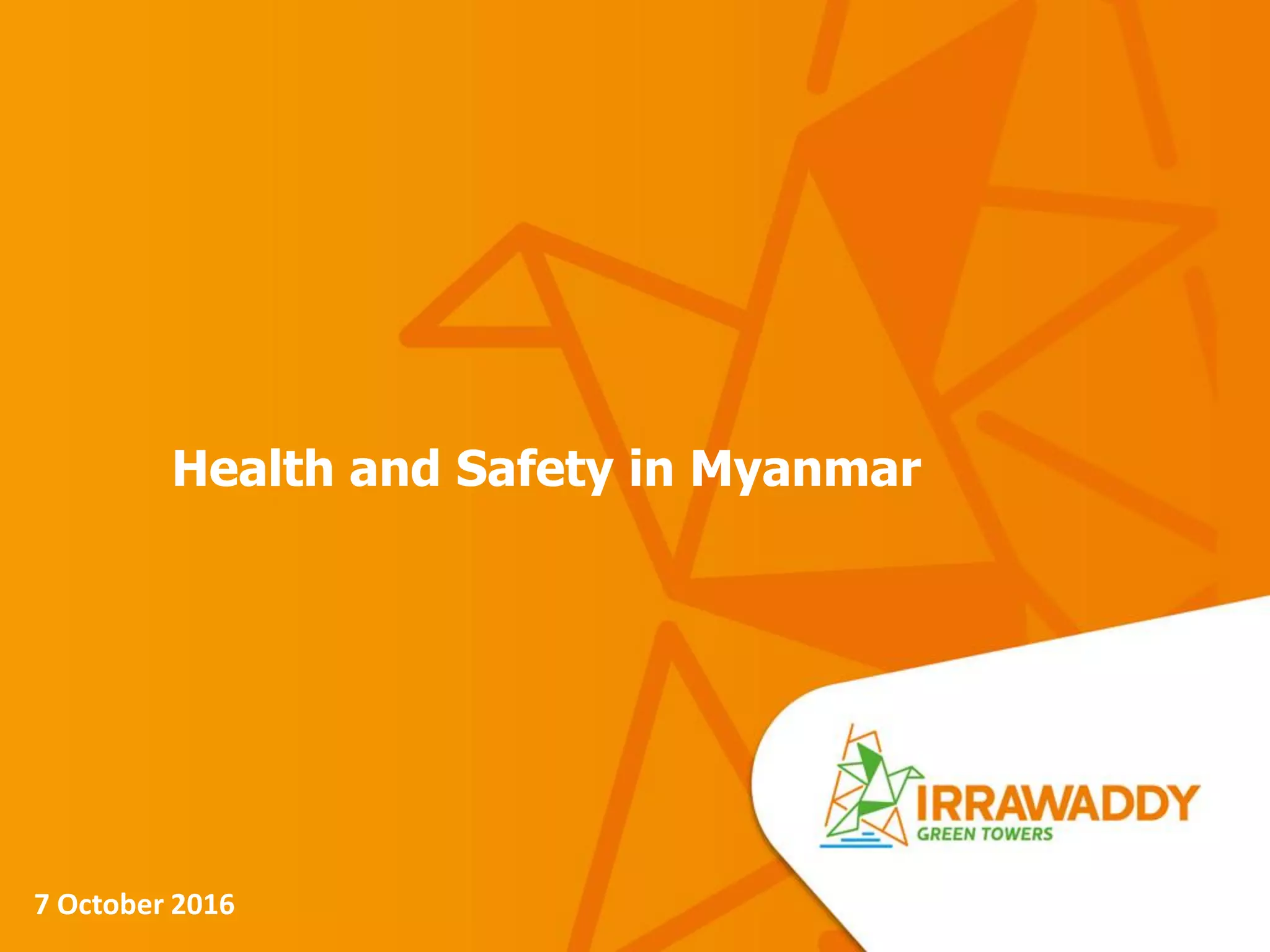 Health and Safety in Myanmar

IRRAWADDY
GREEN TOWERS

7 October 2016